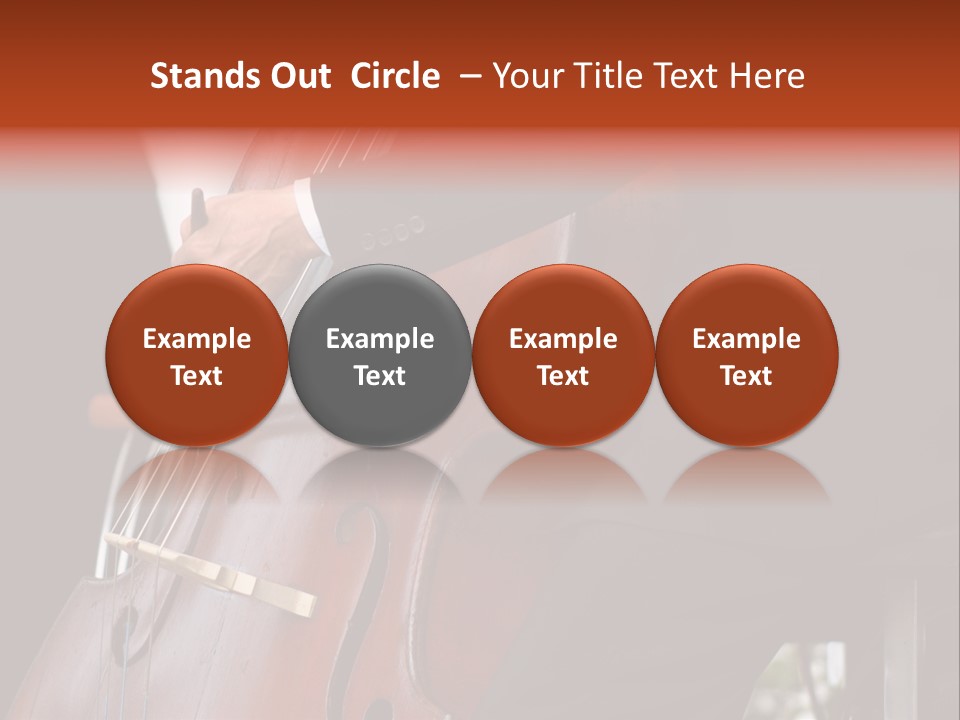 Stands Out Circle – Your Title Text Here

Example Text

Example Text

Example Text

Example Text